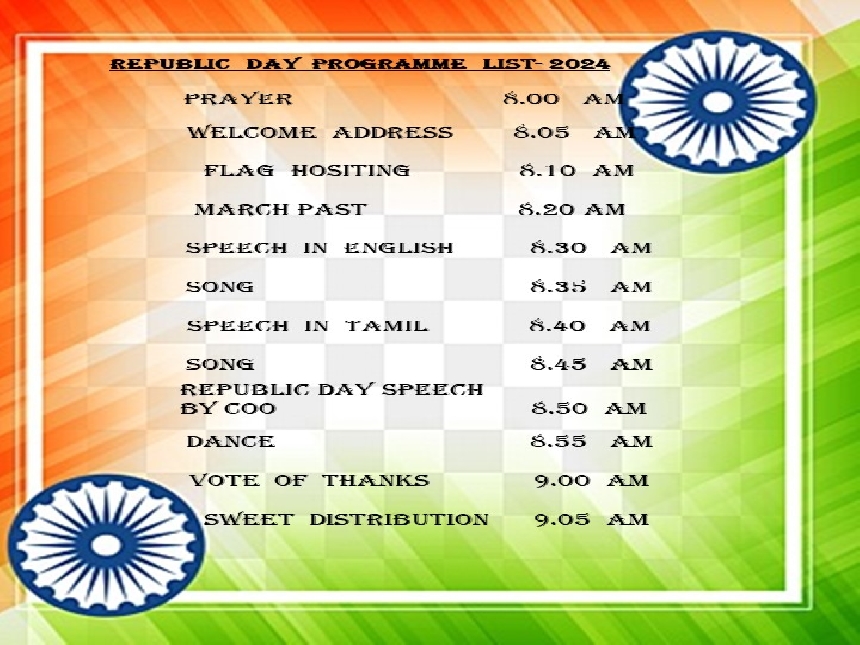 REPUBLIC DAY PROGRAMME LIST- 2024

| | |
|---|---|
| PRAYER | 8.00 AM |
| WELCOME ADDRESS | 8.05 AM |
| FLAG HOSITING | 8.10 AM |
| MARCH PAST | 8.20 AM |
| SPEECH IN ENGLISH | 8.30 AM |
| SONG | 8.35 AM |
| SPEECH IN TAMIL | 8.40 AM |
| SONG | 8.45 AM |
| REPUBLIC DAY SPEECH BY COO | 8.50 AM |
| DANCE | 8.55 AM |
| VOTE OF THANKS | 9.00 AM |
| SWEET DISTRIBUTION | 9.05 AM |